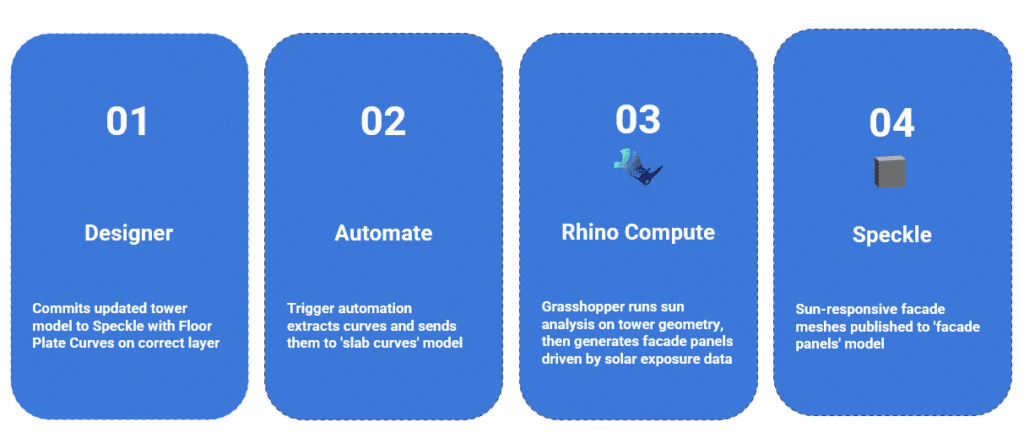 01

Designer

Commits updated tower model to Speckle with Floor Plate Curves on correct layer

02

Automate

Trigger automation extracts curves and sends them to 'slab curves' model

03

Rhino Compute

Grasshopper runs sun analysis on tower geometry, then generates facade panels driven by solar exposure data

04

Speckle

Sun-responsive facade meshes published to 'facade panels' model